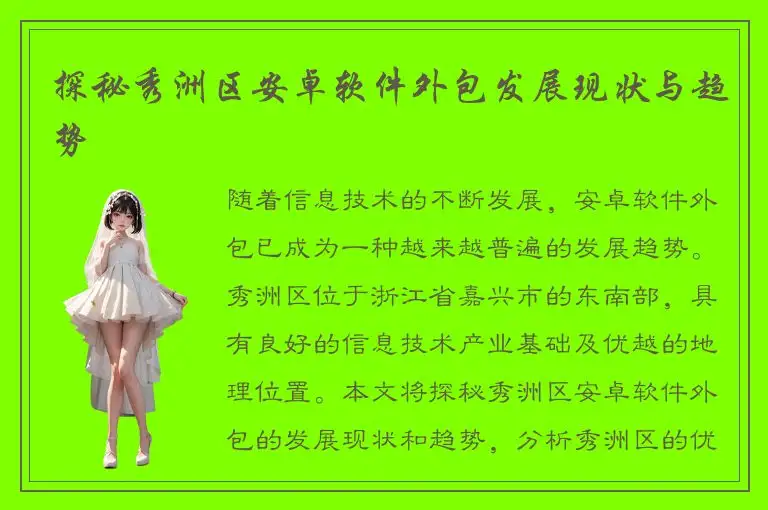 探秘秀洲区安卓软件外包发展现状与趋势

随着信息技术的不断发展，安卓软件外包已成为一种越来越普遍的发展趋势。秀洲区位于浙江省嘉兴市的东南部，具有良好的信息技术产业基础及优越的地理位置。本文将探秘秀洲区安卓软件外包的发展现状和趋势，分析秀洲区的优